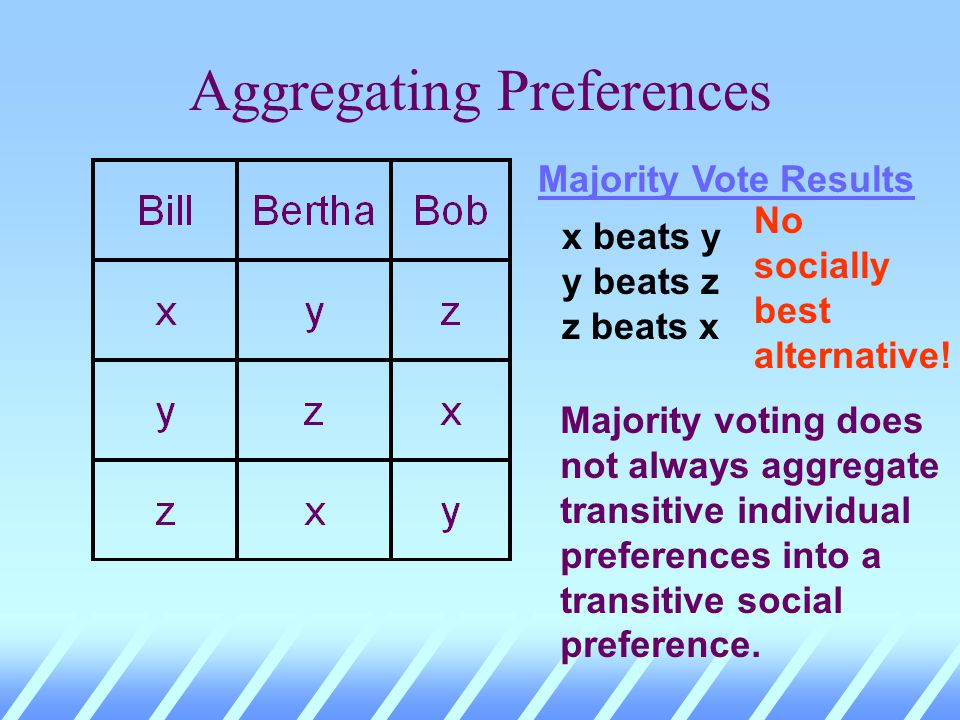 Aggregating Preferences

| Bill | Bertha | Bob |
|---|---|---|
| x | y | z |
| y | z | x |
| z | x | y |

Majority Vote Results

x beats y
y beats z
z beats x

No socially best alternative!

Majority voting does not always aggregate transitive individual preferences into a transitive social preference.